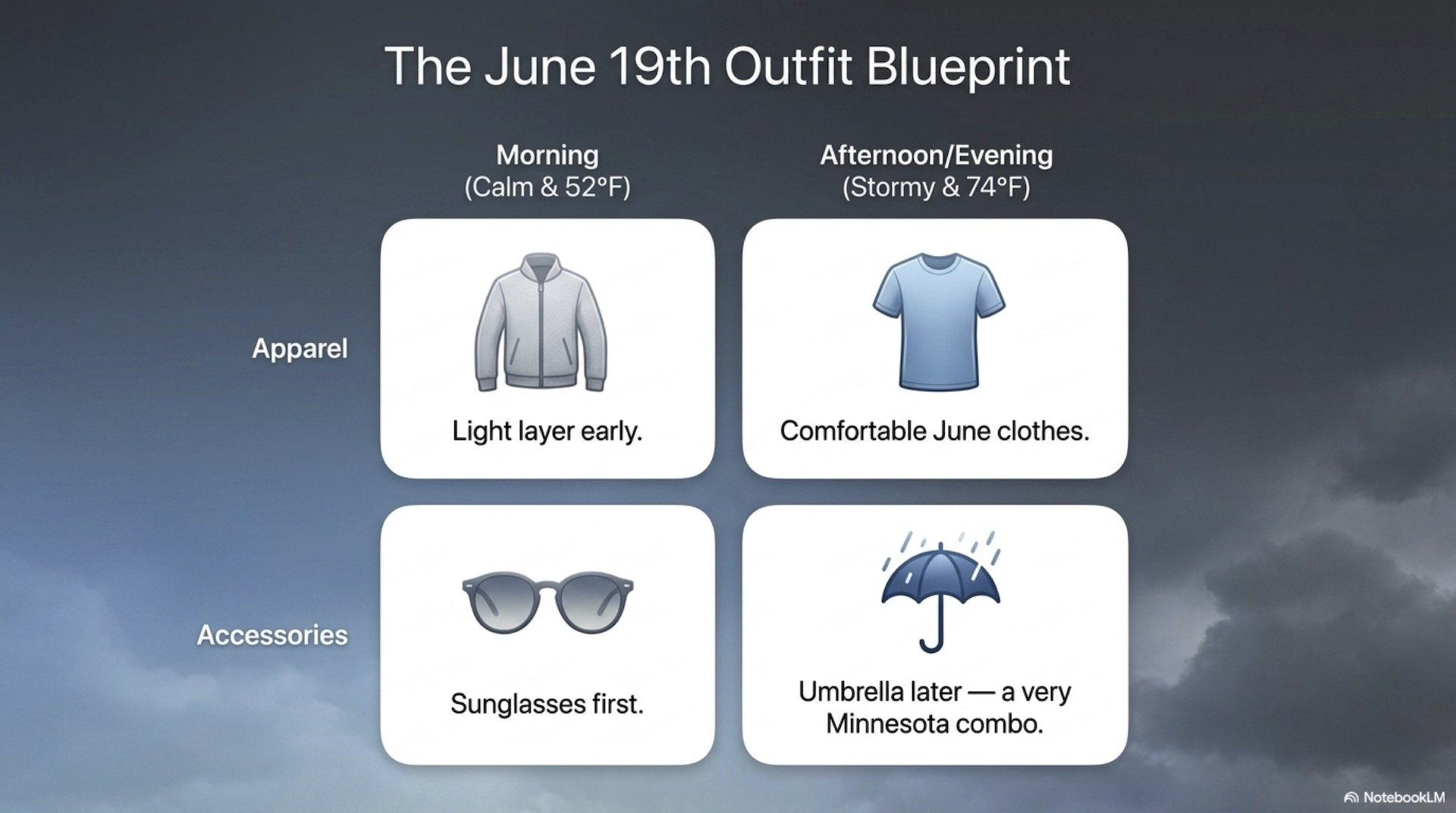 The June 19th Outfit Blueprint

| | Morning (Calm & 52°F) | Afternoon/Evening (Stormy & 74°F) |
|---|---|---|
| Apparel | Light layer early. | Comfortable June clothes. |
| Accessories | Sunglasses first. | Umbrella later — a very Minnesota combo. |

NotebookLM